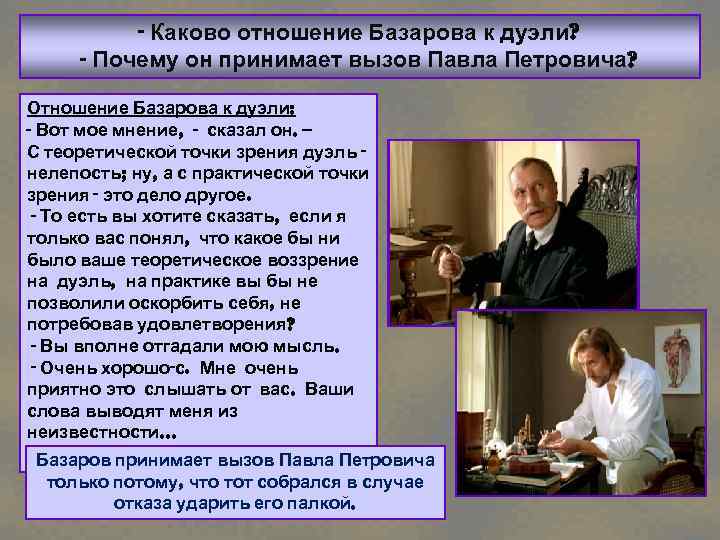 - Каково отношение Базарова к дуэли?
- Почему он принимает вызов Павла Петровича?

Отношение Базарова к дуэли:
- Вот мое мнение, - сказал он. – С теоретической точки зрения дуэль - нелепость; ну, а с практической точки зрения - это дело другое.
- То есть вы хотите сказать, если я только вас понял, что какое бы ни было ваше теоретическое воззрение на дуэль, на практике вы бы не позволили оскорбить себя, не потребовав удовлетворения?
- Вы вполне отгадали мою мысль.
- Очень хорошо-с. Мне очень приятно это слышать от вас. Ваши слова выводят меня из неизвестности…

Базаров принимает вызов Павла Петровича только потому, что тот собрался в случае отказа ударить его палкой.